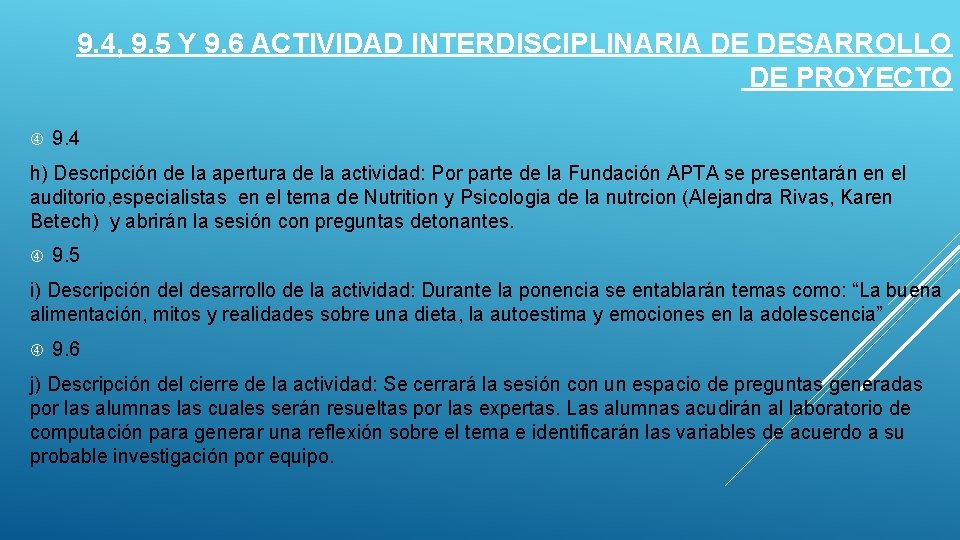 9.4, 9.5 Y 9.6 ACTIVIDAD INTERDISCIPLINARIA DE DESARROLLO DE PROYECTO

9.4

h) Descripción de la apertura de la actividad: Por parte de la Fundación APTA se presentarán en el auditorio,especialistas en el tema de Nutrition y Psicologia de la nutrcion (Alejandra Rivas, Karen Betech) y abrirán la sesión con preguntas detonantes.

9.5

i) Descripción del desarrollo de la actividad: Durante la ponencia se entablarán temas como: “La buena alimentación, mitos y realidades sobre una dieta, la autoestima y emociones en la adolescencia”

9.6

j) Descripción del cierre de la actividad: Se cerrará la sesión con un espacio de preguntas generadas por las alumnas las cuales serán resueltas por las expertas. Las alumnas acudirán al laboratorio de computación para generar una reflexión sobre el tema e identificarán las variables de acuerdo a su probable investigación por equipo.